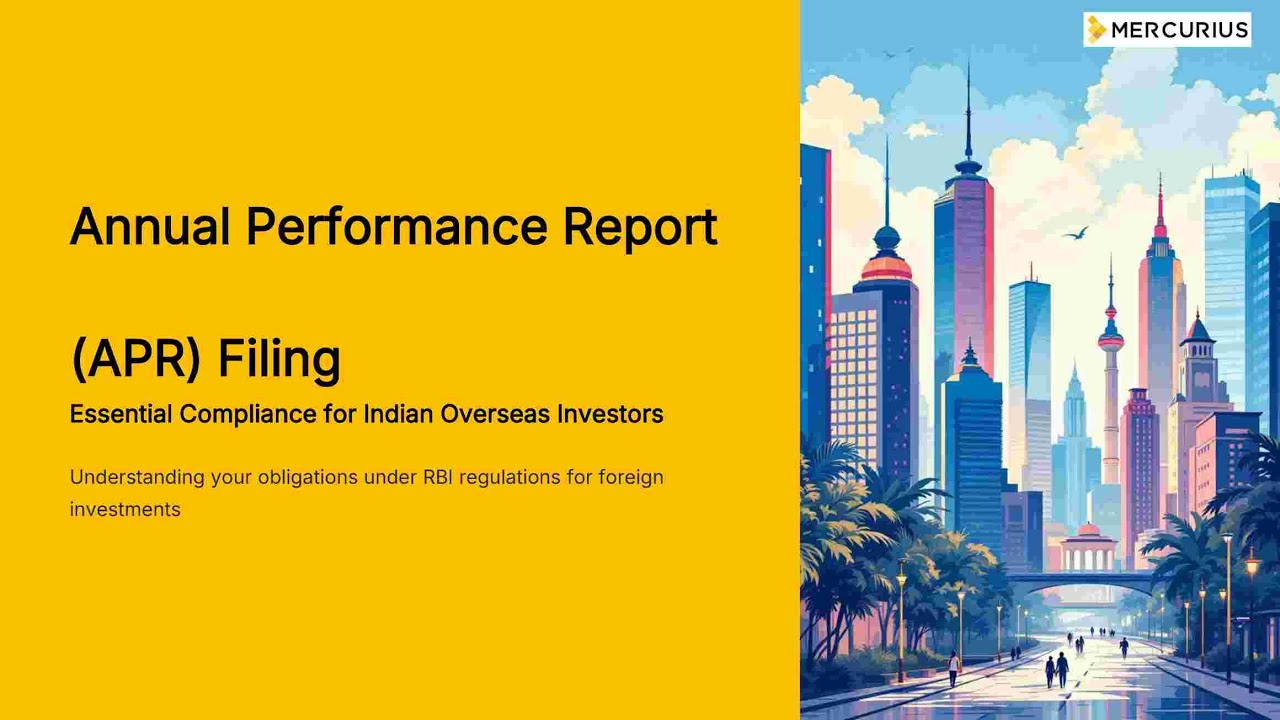 MERCURIUS

Annual Performance Report

(APR) Filing

Essential Compliance for Indian Overseas Investors

Understanding your obligations under RBI regulations for foreign investments